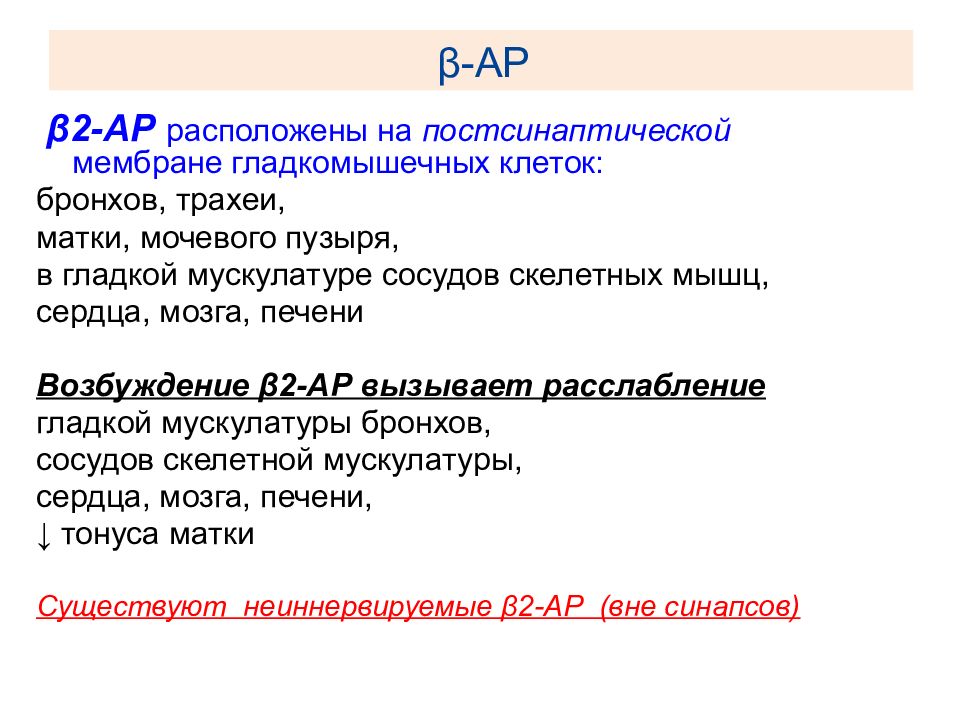 β-АР

β2-АР расположены на постсинаптической мембране гладкомышечных клеток:
бронхов, трахеи,
матки, мочевого пузыря,
в гладкой мускулатуре сосудов скелетных мышц,
сердца, мозга, печени

Возбуждение β2-АР вызывает расслабление
гладкой мускулатуры бронхов,
сосудов скелетной мускулатуры,
сердца, мозга, печени,
↓ тонуса матки

Существуют неиннервируемые β2-АР (вне синапсов)